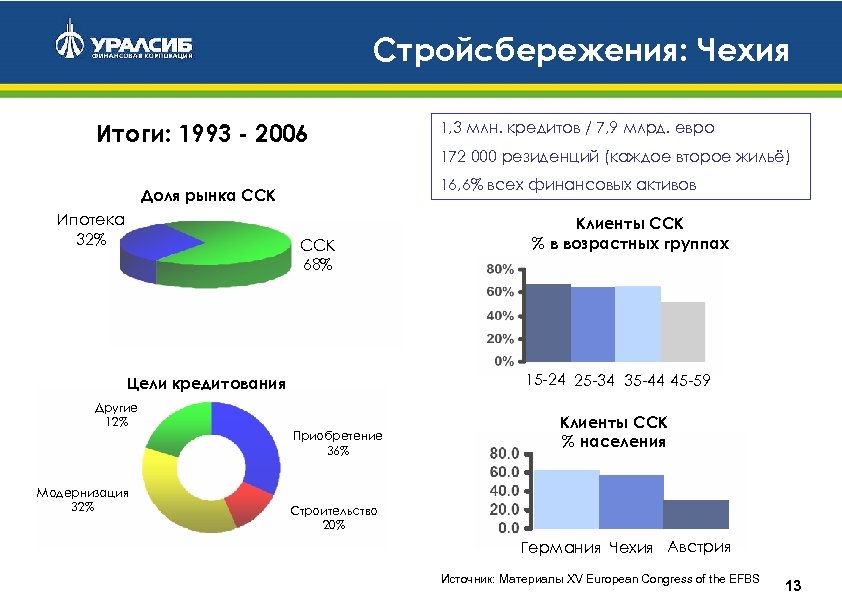 УРАЛСИБ
ФИНАНСОВАЯ КОРПОРАЦИЯ

Стройсбережения: Чехия

Итоги: 1993 - 2006

1,3 млн. кредитов / 7,9 млрд. евро
172 000 резиденций (каждое второе жильё)
16,6% всех финансовых активов

Доля рынка ССК

Ипотека 32%
ССК 68%

Клиенты ССК
% в возрастных группах

80%
60%
40%
20%
0%
15-24 25-34 35-44 45-59

Цели кредитования

Другие 12%
Приобретение 36%
Модернизация 32%
Строительство 20%

Клиенты ССК
% населения

80.0
60.0
40.0
20.0
0.0
Германия Чехия Австрия

Источник: Материалы XV European Congress of the EFBS

13